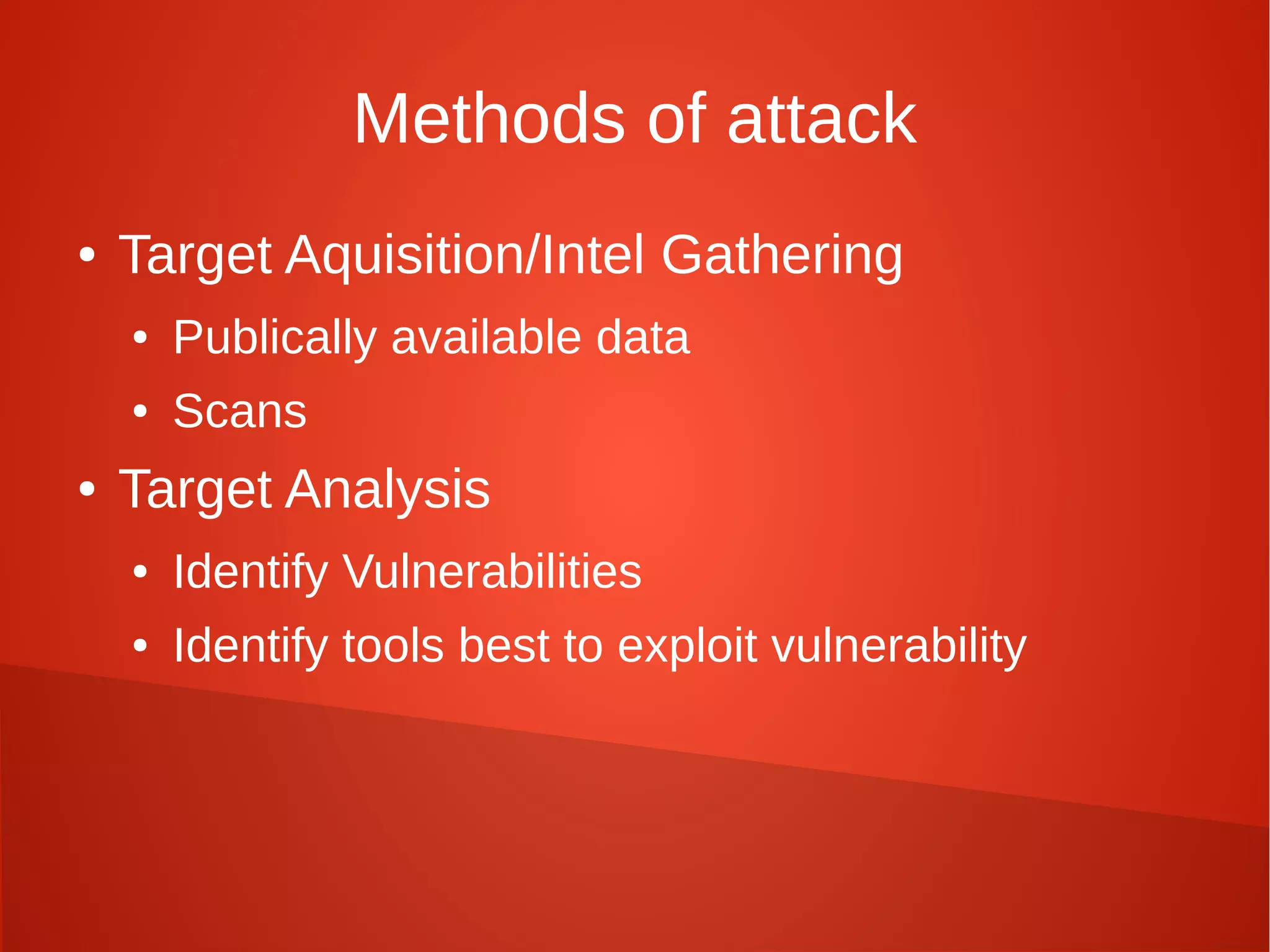 Methods of attack

• Target Aquisition/Intel Gathering
  • Publically available data
  • Scans
• Target Analysis
  • Identify Vulnerabilities
  • Identify tools best to exploit vulnerability